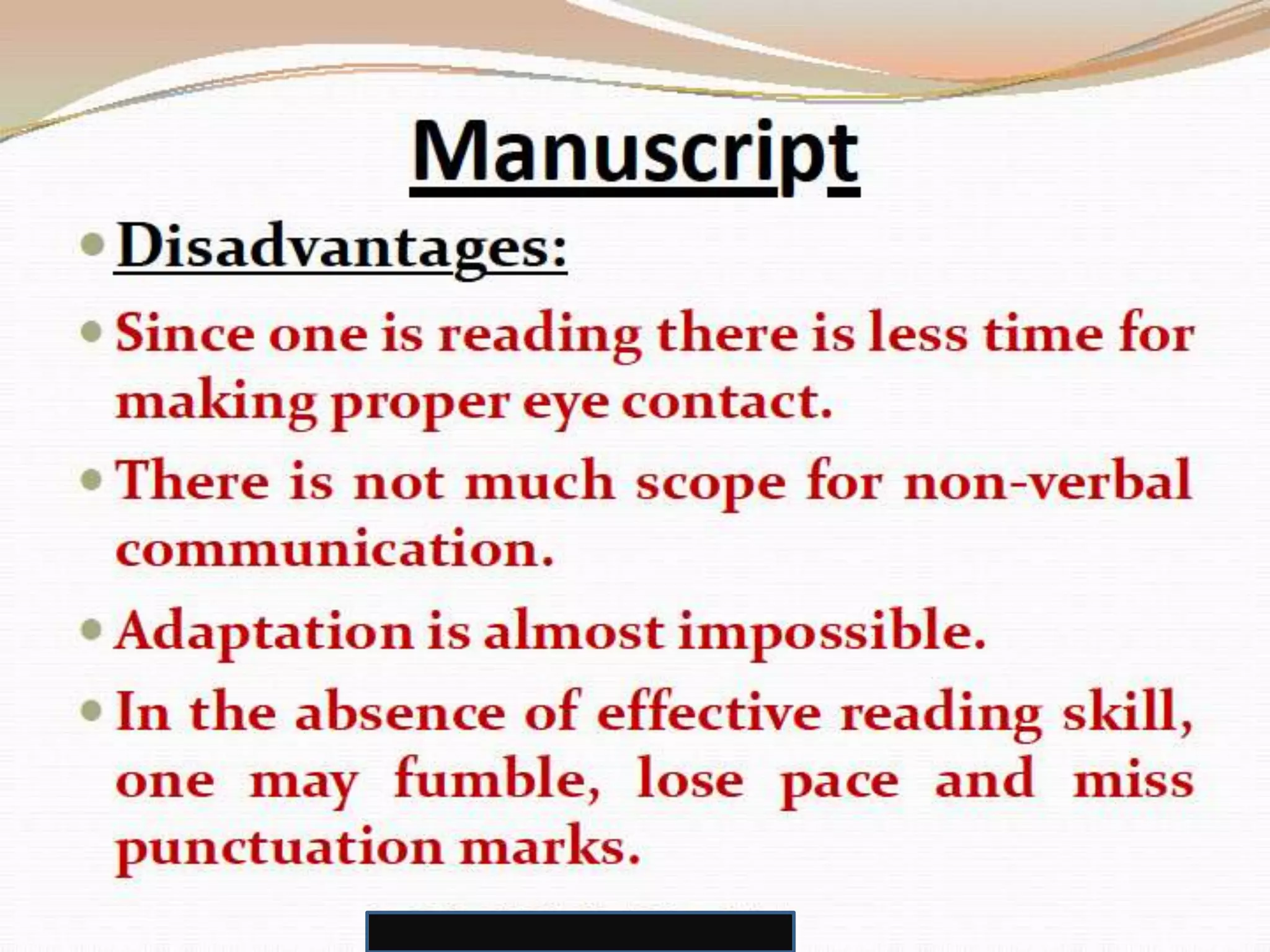 Manuscript

• Disadvantages:

• Since one is reading there is less time for making proper eye contact.

• There is not much scope for non-verbal communication.

• Adaptation is almost impossible.

• In the absence of effective reading skill, one may fumble, lose pace and miss punctuation marks.